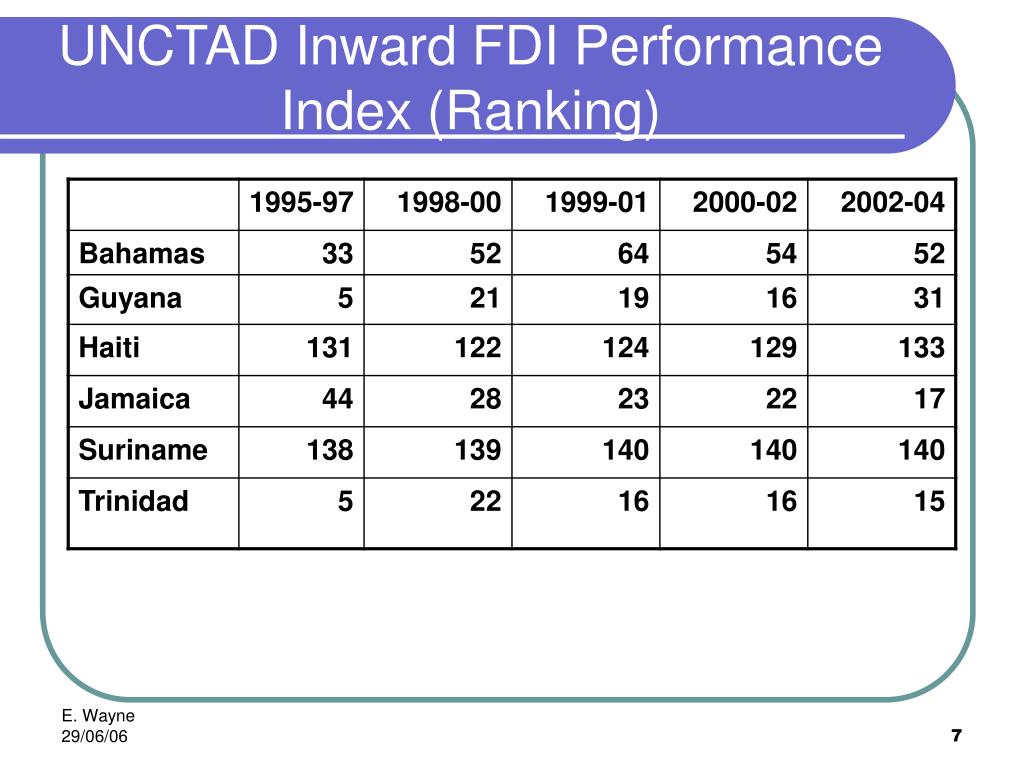 UNCTAD Inward FDI Performance Index (Ranking)

| | 1995-97 | 1998-00 | 1999-01 | 2000-02 | 2002-04 |
|---|---|---|---|---|---|
| Bahamas | 33 | 52 | 64 | 54 | 52 |
| Guyana | 5 | 21 | 19 | 16 | 31 |
| Haiti | 131 | 122 | 124 | 129 | 133 |
| Jamaica | 44 | 28 | 23 | 22 | 17 |
| Suriname | 138 | 139 | 140 | 140 | 140 |
| Trinidad | 5 | 22 | 16 | 16 | 15 |

E. Wayne
29/06/06

7